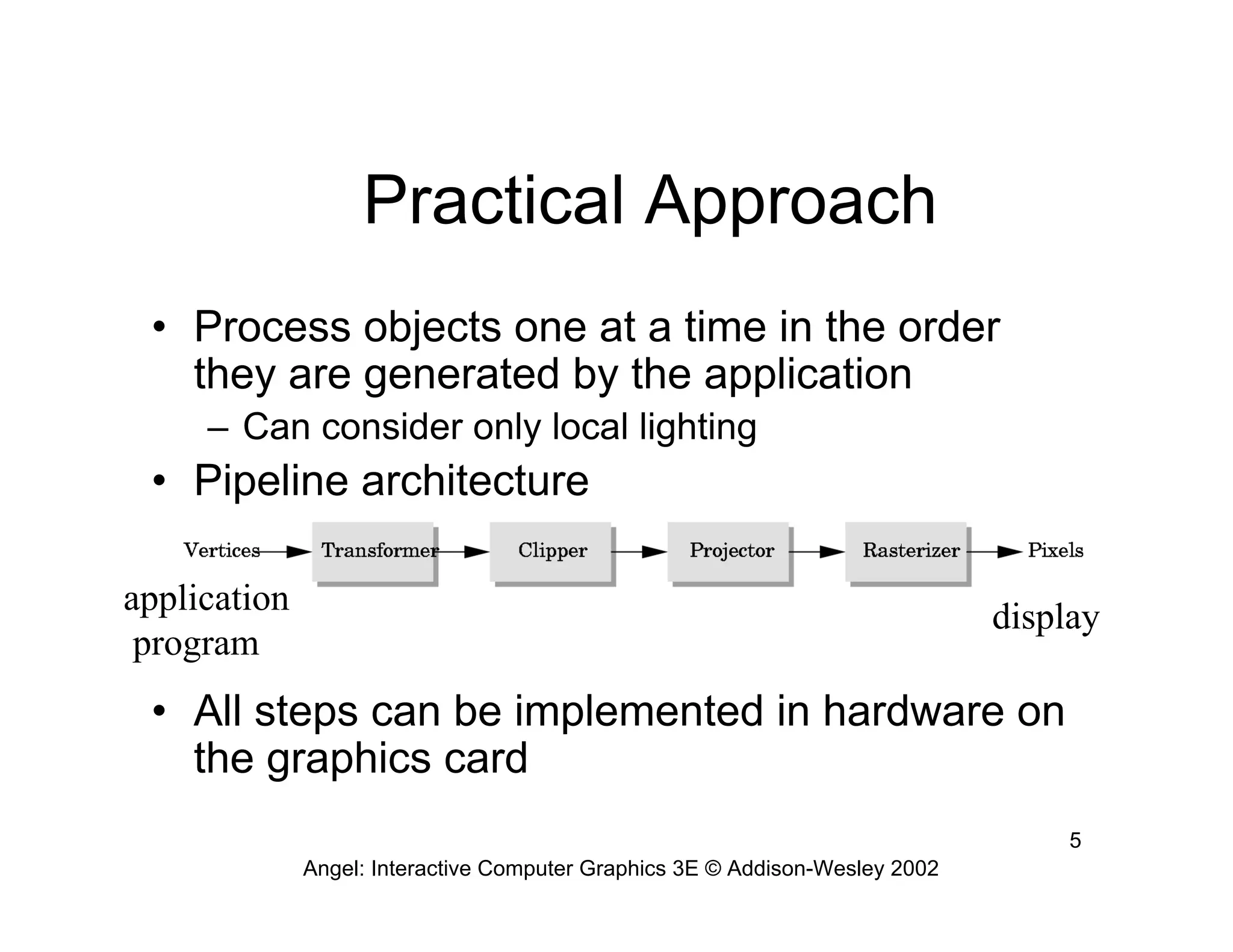 Practical Approach

• Process objects one at a time in the order they are generated by the application
– Can consider only local lighting
• Pipeline architecture

Vertices Transformer Clipper Projector Rasterizer Pixels
application program
display

• All steps can be implemented in hardware on the graphics card

5
Angel: Interactive Computer Graphics 3E © Addison-Wesley 2002